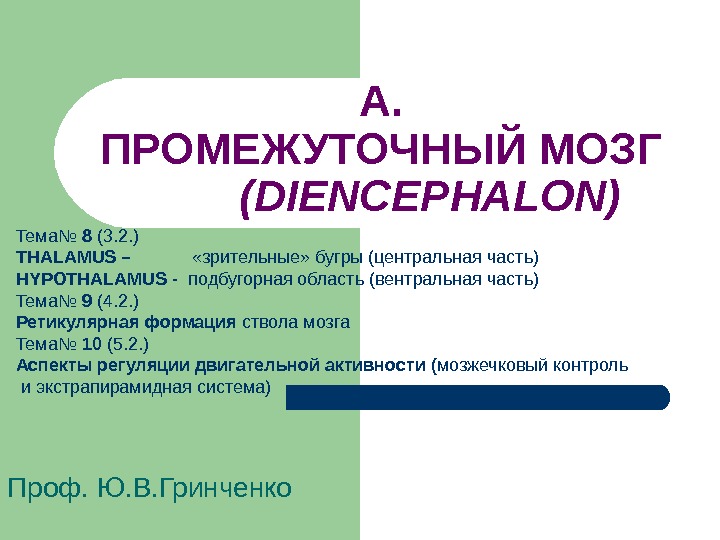 А.
ПРОМЕЖУТОЧНЫЙ МОЗГ
(DIENCEPHALON)

Тема№ 8 (3.2.)
THALAMUS – «зрительные» бугры (центральная часть)
HYPOTHALAMUS - подбугорная область (вентральная часть)
Тема№ 9 (4.2.)
Ретикулярная формация ствола мозга
Тема№ 10 (5.2.)
Аспекты регуляции двигательной активности (мозжечковый контроль и экстрапирамидная система)

Проф. Ю.В.Гринченко